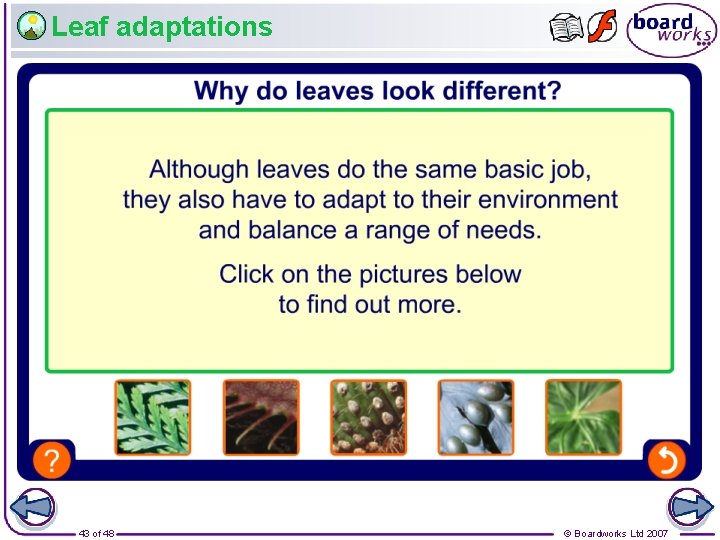 Leaf adaptations

board works

Why do leaves look different?

Although leaves do the same basic job, they also have to adapt to their environment and balance a range of needs.

Click on the pictures below to find out more.

?

43 of 48

© Boardworks Ltd 2007